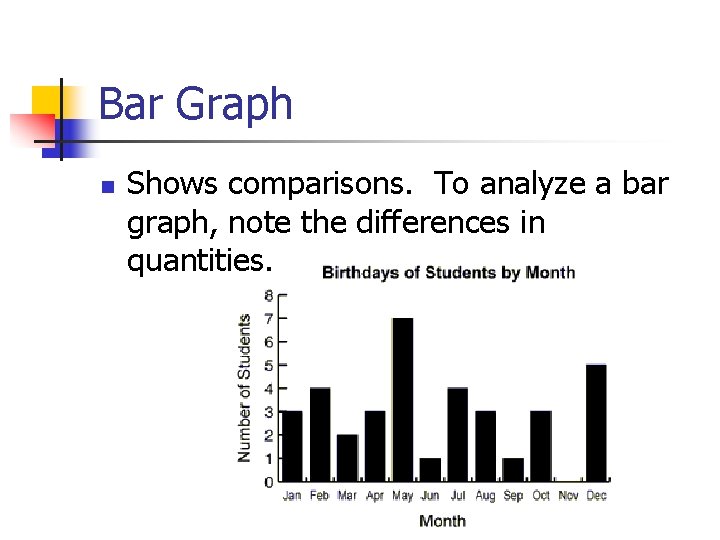 Bar Graph

Shows comparisons. To analyze a bar graph, note the differences in quantities.

Birthdays of Students by Month

Number of Students

8
7
6
5
4
3
2
1
0

Jan Feb Mar Apr May Jun Jul Aug Sep Oct Nov Dec

Month